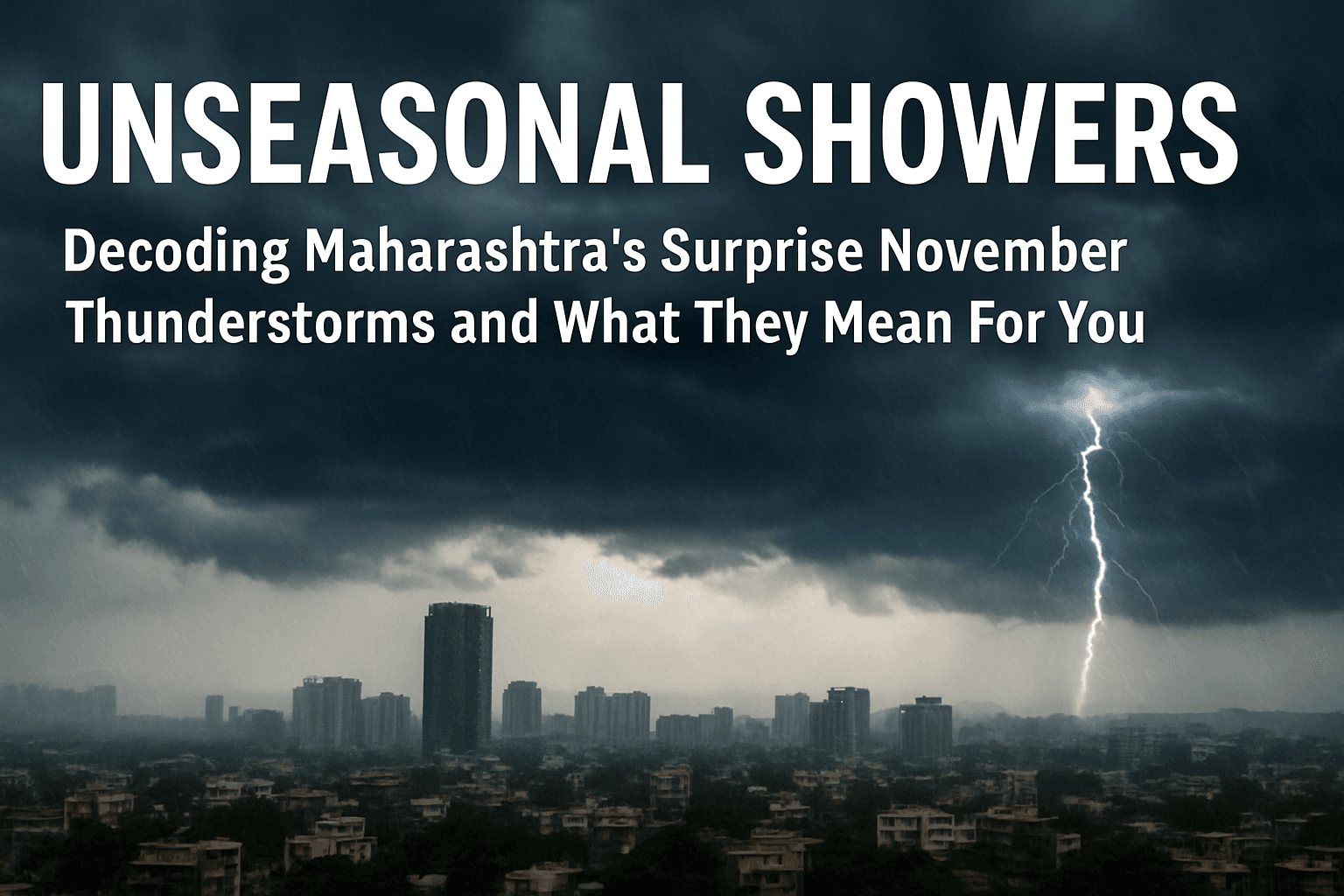 UNSEASONAL SHOWERS

Decoding Maharashtra's Surprise November Thunderstorms and What They Mean For You